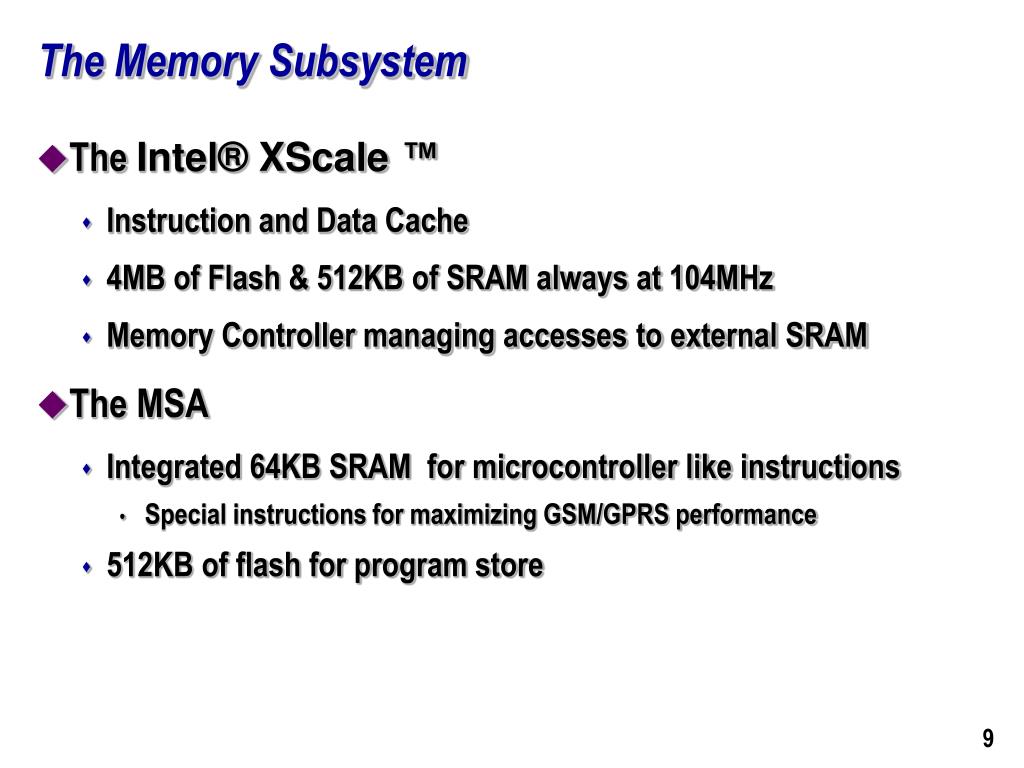 The Memory Subsystem

The Intel® XScale ™

Instruction and Data Cache

4MB of Flash & 512KB of SRAM always at 104MHz

Memory Controller managing accesses to external SRAM

The MSA

Integrated 64KB SRAM  for microcontroller like instructions

Special instructions for maximizing GSM/GPRS performance

512KB of flash for program store

9